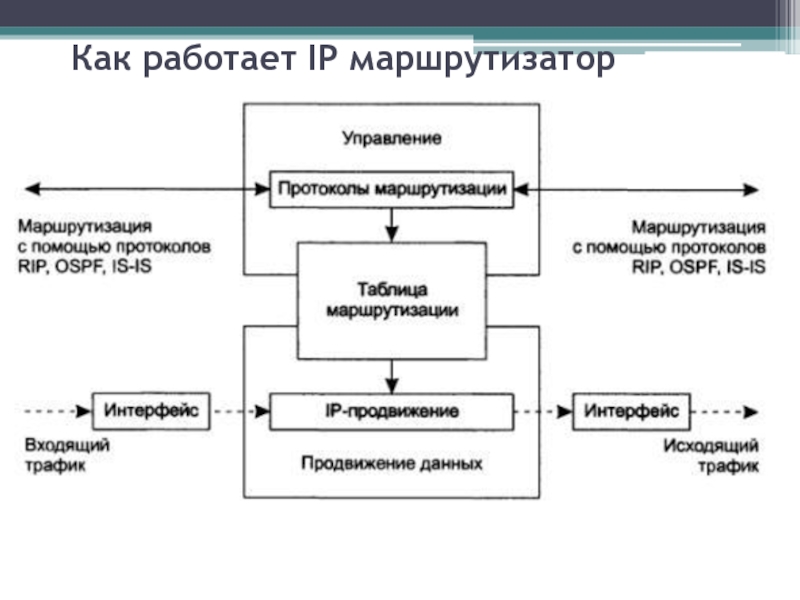 Как работает IP маршрутизатор

Управление

Протоколы маршрутизации

Маршрутизация с помощью протоколов RIP, OSPF, IS-IS

Маршрутизация с помощью протоколов RIP, OSPF, IS-IS

Таблица маршрутизации

Интерфейс

IP-продвижение

Интерфейс

Входящий трафик

Продвижение данных

Исходящий трафик